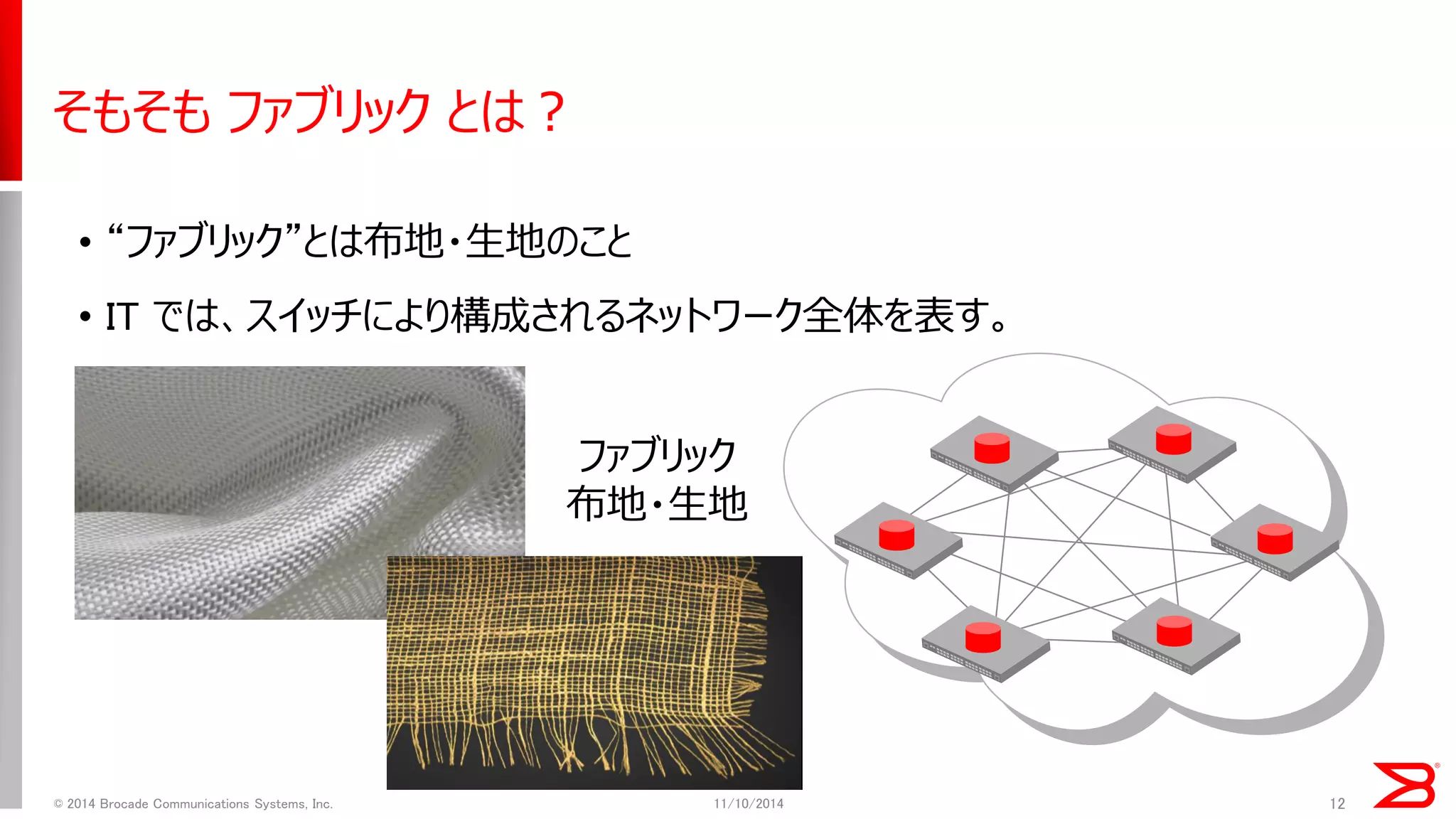 そもそも ファブリック とは？

• "ファブリック"とは布地・生地のこと

• IT では、スイッチにより構成されるネットワーク全体を表す。

ファブリック
布地・生地

© 2014 Brocade Communications Systems, Inc.

11/10/2014

12